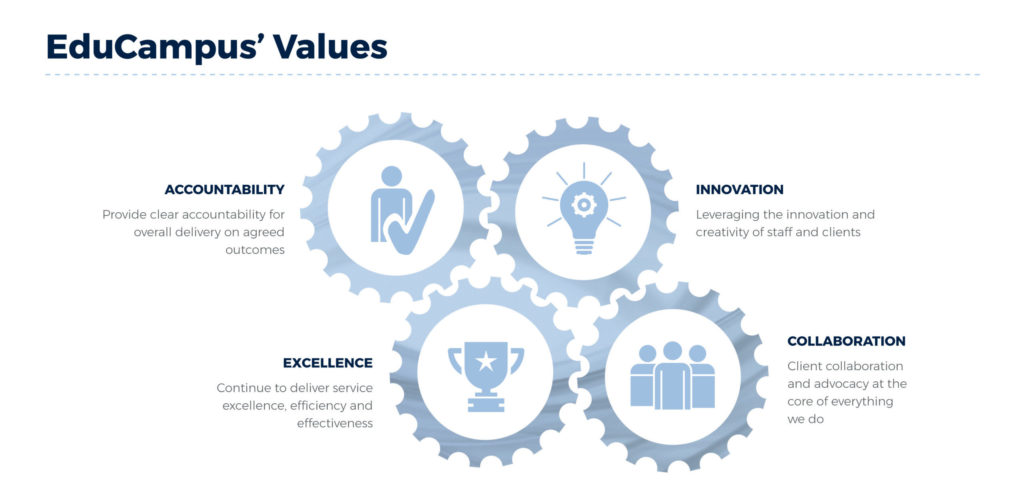 EduCampus' Values

ACCOUNTABILITY

Provide clear accountability for overall delivery on agreed outcomes

INNOVATION

Leveraging the innovation and creativity of staff and clients

EXCELLENCE

Continue to deliver service excellence, efficiency and effectiveness

COLLABORATION

Client collaboration and advocacy at the core of everything we do